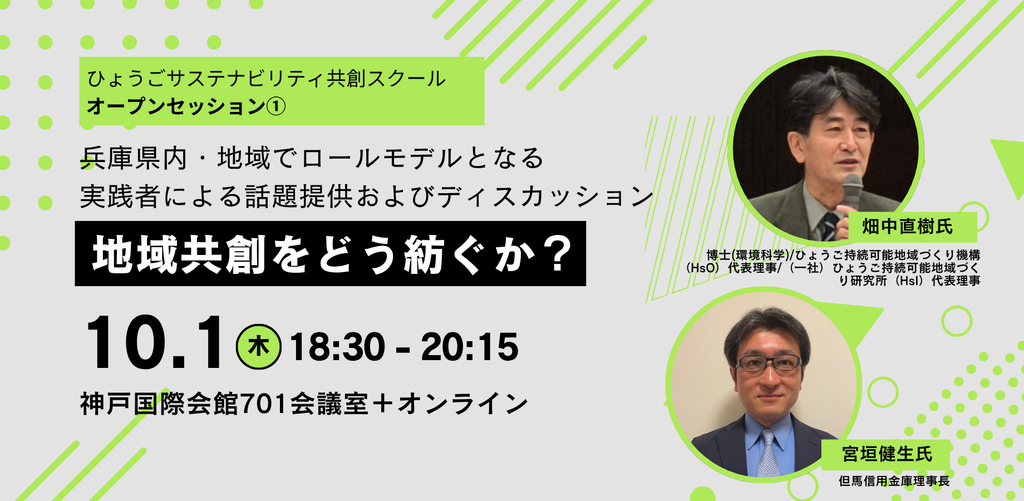 ひょうごサステナビリティ共創スクール
オープンセッション①

兵庫県内・地域でロールモデルとなる
実践者による話題提供およびディスカッション

地域共創をどう紡ぐか？

10.1 木 18:30 - 20:15

神戸国際会館701会議室＋オンライン

畑中直樹氏
博士(環境科学)/ひょうご持続可能地域づくり機構（HsO）代表理事/（一社）ひょうご持続可能地域づくり研究所（HsI）代表理事

宮垣健生氏
但馬信用金庫理事長